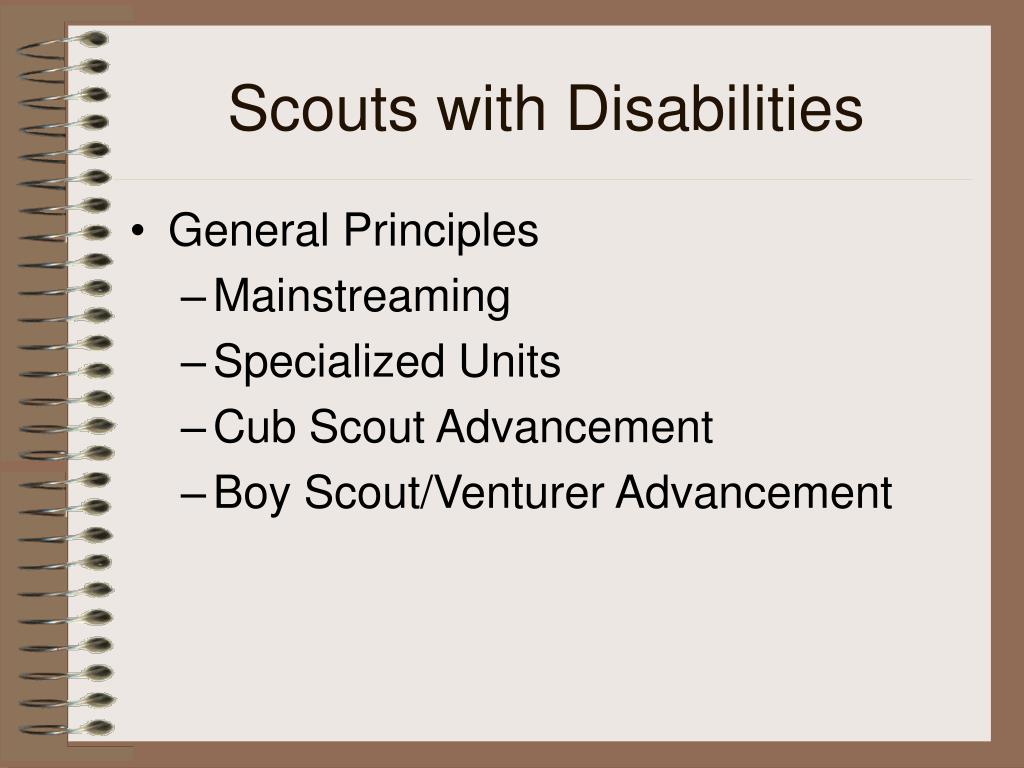 Scouts with Disabilities

• General Principles
– Mainstreaming
– Specialized Units
– Cub Scout Advancement
– Boy Scout/Venturer Advancement